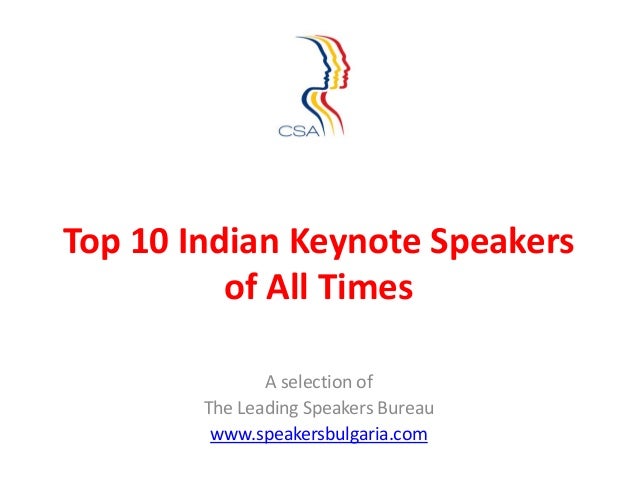 CSA

Top 10 Indian Keynote Speakers of All Times

A selection of
The Leading Speakers Bureau
www.speakersbulgaria.com